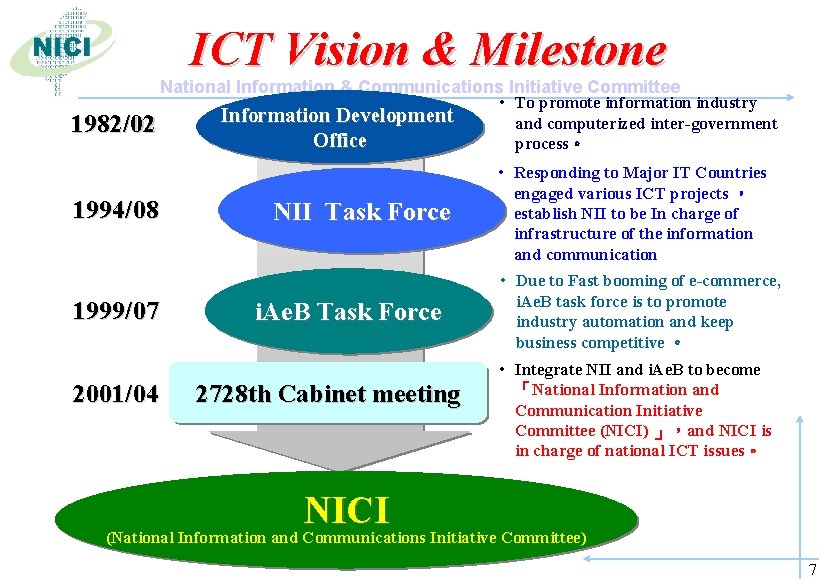 NICI

ICT Vision & Milestone

National Information & Communications Initiative Committee

1982/02

Information Development Office

• To promote information industry and computerized inter-government process。

1994/08

NII Task Force

• Responding to Major IT Countries engaged various ICT projects ， establish NII to be In charge of infrastructure of the information and communication

1999/07

iAeB Task Force

• Due to Fast booming of e-commerce, iAeB task force is to promote industry automation and keep business competitive 。

2001/04

2728th Cabinet meeting

• Integrate NII and iAeB to become 「National Information and Communication Initiative Committee (NICI) 」 ，and NICI is in charge of national ICT issues。

NICI

(National Information and Communications Initiative Committee)

7